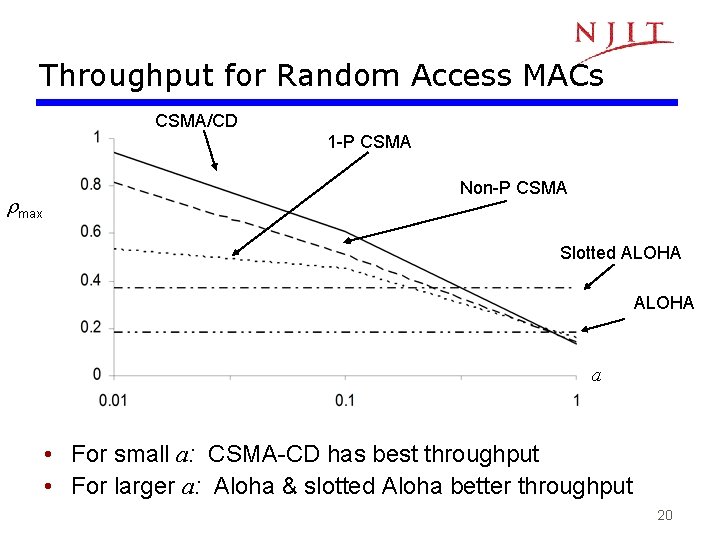 NJIT

Throughput for Random Access MACs

CSMA/CD

1-P CSMA

Non-P CSMA

Slotted ALOHA

ALOHA

$\rho_{max}$

1
0.8
0.6
0.4
0.2
0

0.01
0.1
1

$a$

• For small $a$: CSMA-CD has best throughput
• For larger $a$: Aloha & slotted Aloha better throughput

20